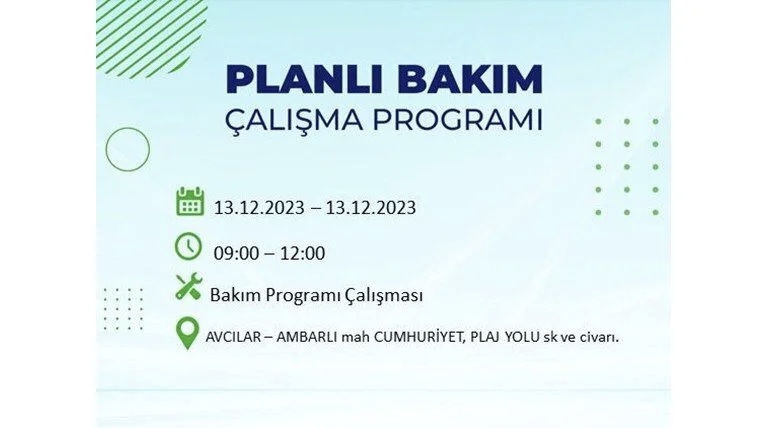 PLANLI BAKIM
ÇALIŞMA PROGRAMI

13.12.2023 – 13.12.2023

09:00 – 12:00

Bakım Programı Çalışması

AVCILAR – AMBARLI mah CUMHURİYET, PLAJ YOLU sk ve civarı.